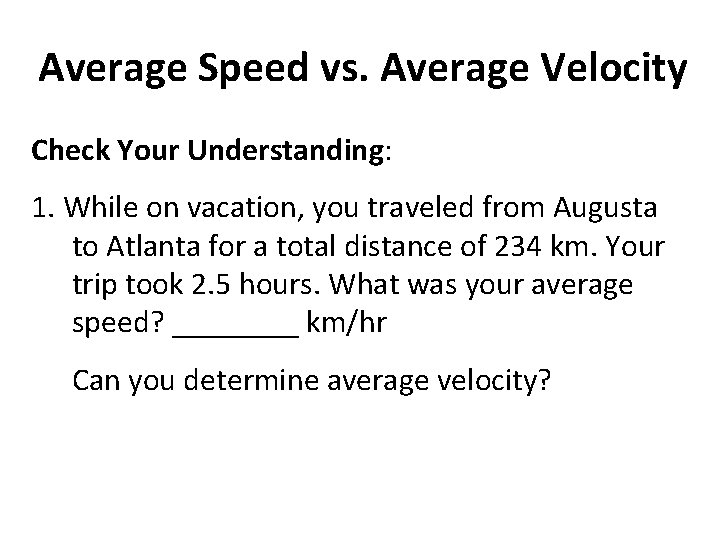 Average Speed vs. Average Velocity

Check Your Understanding:

1. While on vacation, you traveled from Augusta to Atlanta for a total distance of 234 km. Your trip took 2.5 hours. What was your average speed? ________ km/hr

Can you determine average velocity?